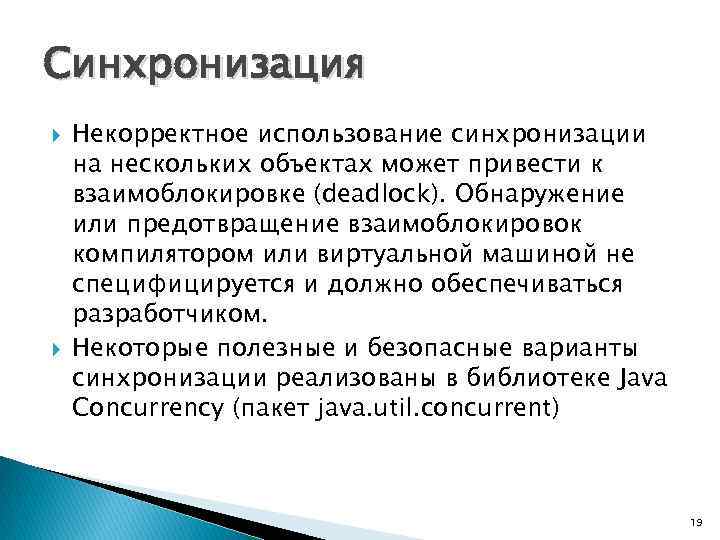 Синхронизация

Некорректное использование синхронизации на нескольких объектах может привести к взаимоблокировке (deadlock). Обнаружение или предотвращение взаимоблокировок компилятором или виртуальной машиной не специфицируется и должно обеспечиваться разработчиком.

Некоторые полезные и безопасные варианты синхронизации реализованы в библиотеке Java Concurrency (пакет java.util.concurrent)

19